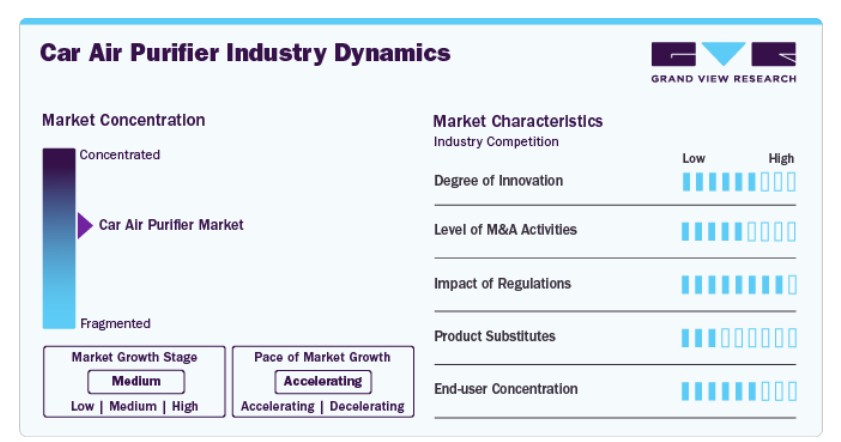 Car Air Purifier Industry Dynamics

GRAND VIEW RESEARCH

Market Concentration

Concentrated

Car Air Purifier Market

Fragmented

Market Growth Stage
Medium
Low | Medium | High

Pace of Market Growth
Accelerating
Accelerating | Decelerating

Market Characteristics
Industry Competition

Low High

Degree of Innovation

Level of M&A Activities

Impact of Regulations

Product Substitutes

End-user Concentration